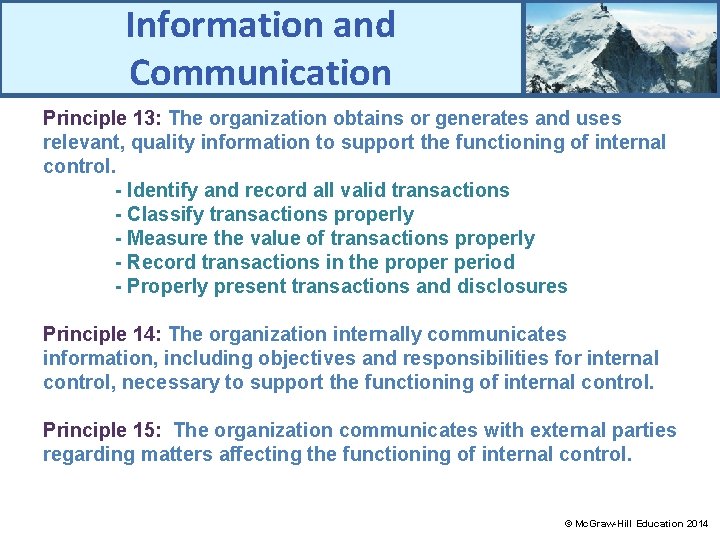 Information and Communication

Principle 13: The organization obtains or generates and uses relevant, quality information to support the functioning of internal control.
- Identify and record all valid transactions
- Classify transactions properly
- Measure the value of transactions properly
- Record transactions in the proper period
- Properly present transactions and disclosures

Principle 14: The organization internally communicates information, including objectives and responsibilities for internal control, necessary to support the functioning of internal control.

Principle 15: The organization communicates with external parties regarding matters affecting the functioning of internal control.

© McGraw-Hill Education 2014